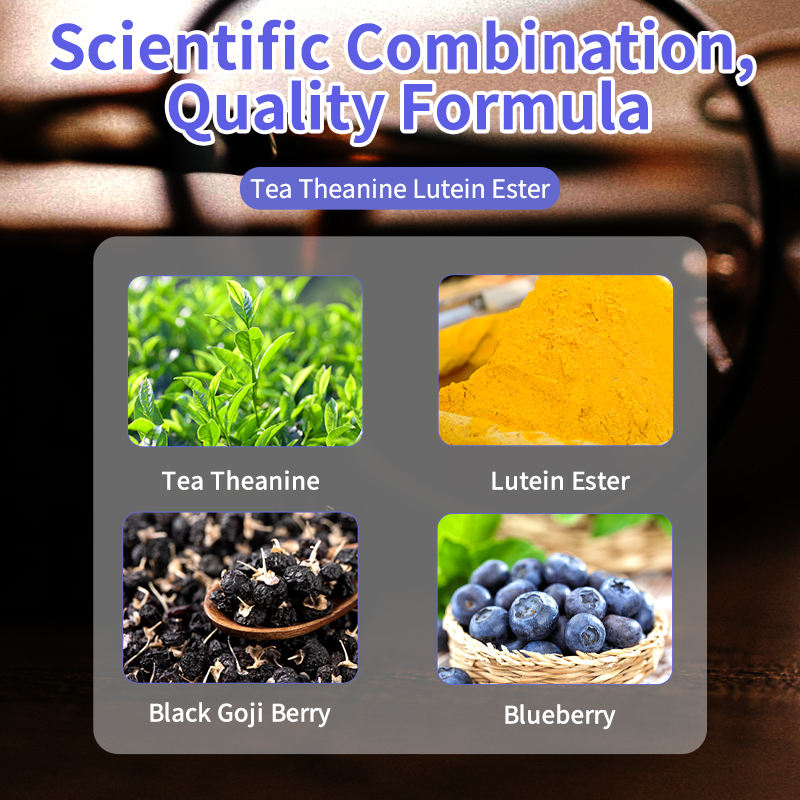 Scientific Combination, Quality Formula

Tea Theanine Lutein Ester

Tea Theanine

Lutein Ester

Black Goji Berry

Blueberry